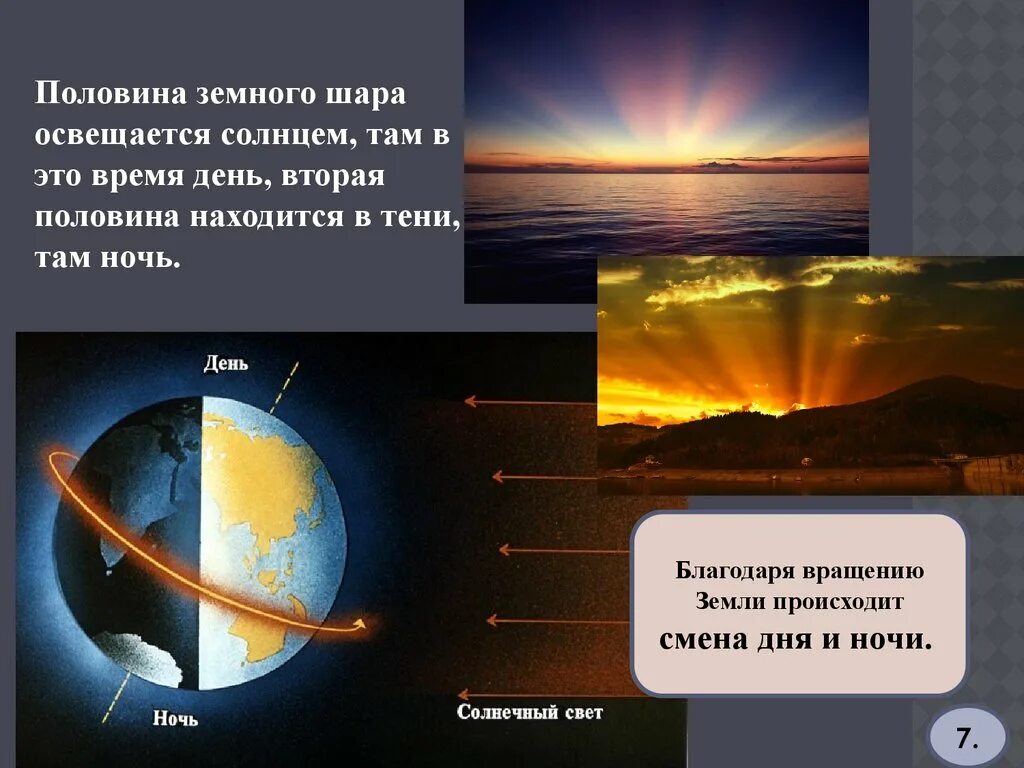 Половина земного шара освещается солнцем, там в это время день, вторая половина находится в тени, там ночь.

День

Ночь

Солнечный свет

Благодаря вращению Земли происходит смена дня и ночи.

7.